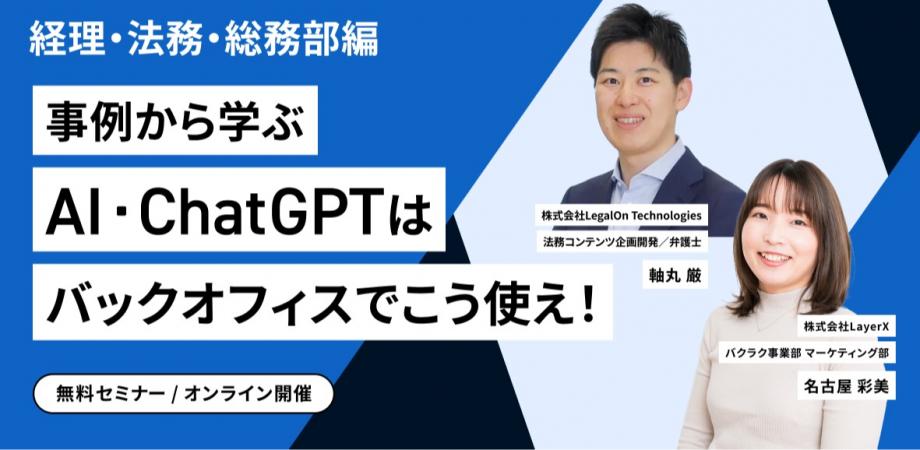 経理・法務・総務部編

事例から学ぶ

AI・ChatGPTは

バックオフィスでこう使え！

無料セミナー / オンライン開催

株式会社LegalOn Technologies
法務コンテンツ企画開発／弁護士
軸丸 厳

株式会社LayerX
バクラク事業部 マーケティング部
名古屋 彩美